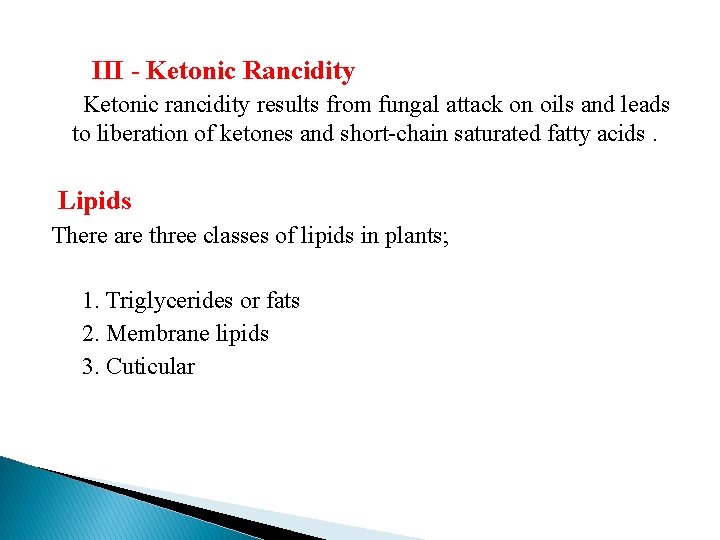 III - Ketonic Rancidity

Ketonic rancidity results from fungal attack on oils and leads to liberation of ketones and short-chain saturated fatty acids .

Lipids

There are three classes of lipids in plants;

1. Triglycerides or fats
2. Membrane lipids
3. Cuticular